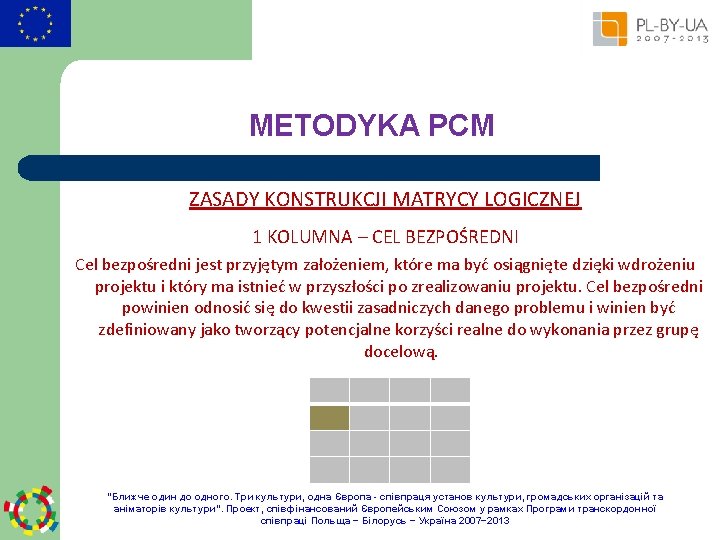 PL-BY-UA
2007-2013

METODYKA PCM

ZASADY KONSTRUKCJI MATRYCY LOGICZNEJ

1 KOLUMNA – CEL BEZPOŚREDNI

Cel bezpośredni jest przyjętym założeniem, które ma być osiągnięte dzięki wdrożeniu projektu i który ma istnieć w przyszłości po zrealizowaniu projektu. Cel bezpośredni powinien odnosić się do kwestii zasadniczych danego problemu i winien być zdefiniowany jako tworzący potencjalne korzyści realne do wykonania przez grupę docelową.

"Ближче один до одного. Три культури, одна Європа - співпраця установ культури, громадських організацій та аніматорів культури". Проект, співфінансований Європейським Союзом у рамках Програми транскордонної співпраці Польща – Білорусь – Україна 2007–2013